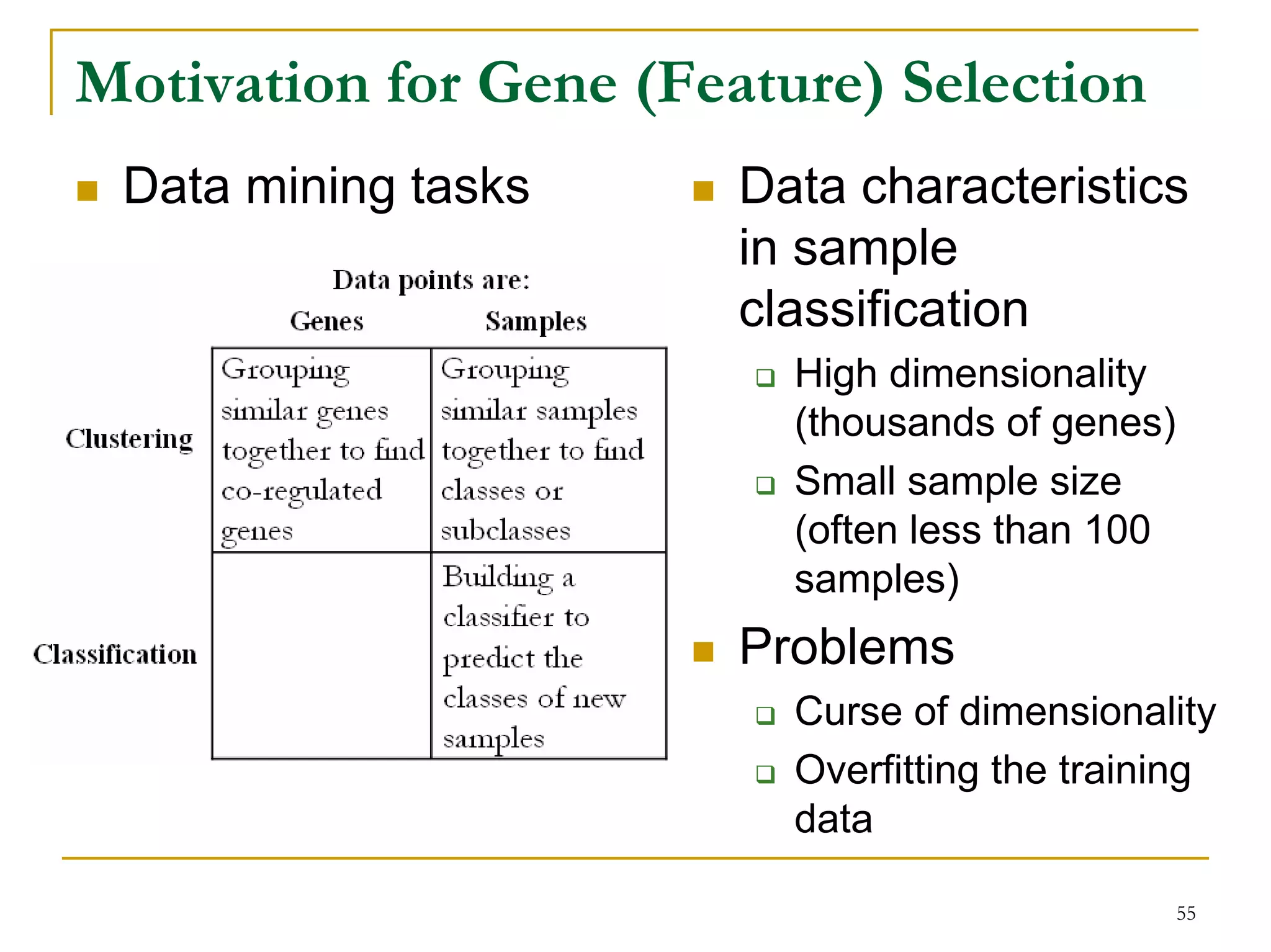 Motivation for Gene (Feature) Selection

Data mining tasks

Data points are:

| | Genes | Samples |
|---|---|---|
| Clustering | Grouping similar genes together to find co-regulated genes | Grouping similar samples together to find classes or subclasses |
| Classification | | Building a classifier to predict the classes of new samples |

Data characteristics in sample classification

High dimensionality (thousands of genes)

Small sample size (often less than 100 samples)

Problems

Curse of dimensionality

Overfitting the training data

55